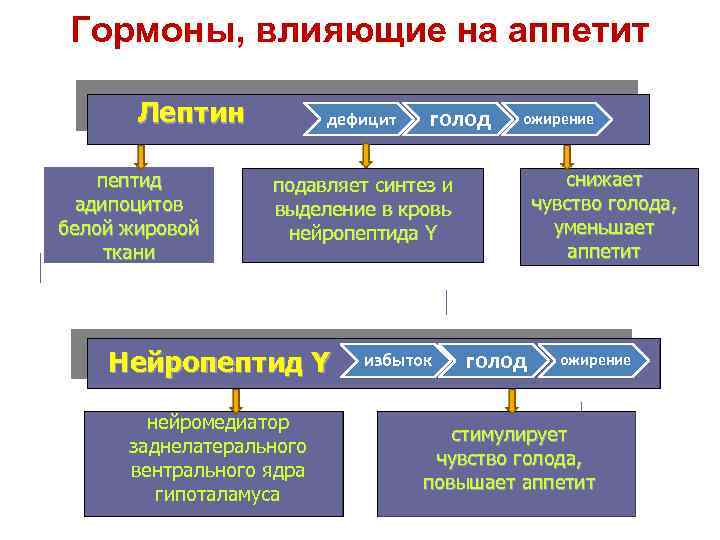 Гормоны, влияющие на аппетит

Лептин

дефицит

голод

ожирение

пептид адипоцитов белой жировой ткани

подавляет синтез и выделение в кровь нейропептида Y

снижает чувство голода, уменьшает аппетит

Нейропептид Y

избыток

голод

ожирение

нейромедиатор заднелатерального вентрального ядра гипоталамуса

стимулирует чувство голода, повышает аппетит